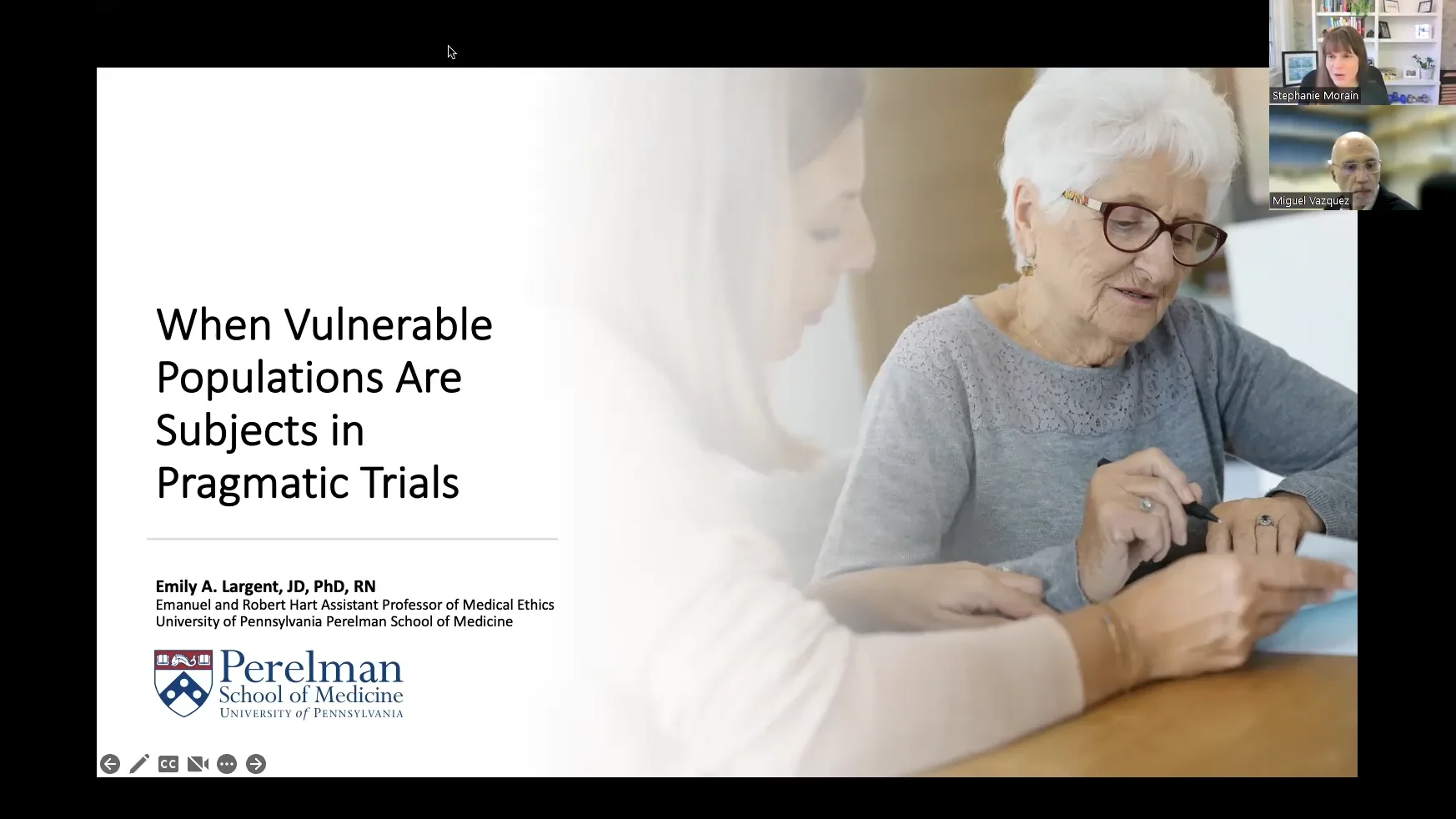 Stephanie Morain

Miguel Vazquez

When Vulnerable Populations Are Subjects in Pragmatic Trials

Emily A. Largent, JD, PhD, RN
Emanuel and Robert Hart Assistant Professor of Medical Ethics
University of Pennsylvania Perelman School of Medicine

Perelman
School of Medicine
UNIVERSITY of PENNSYLVANIA

CC